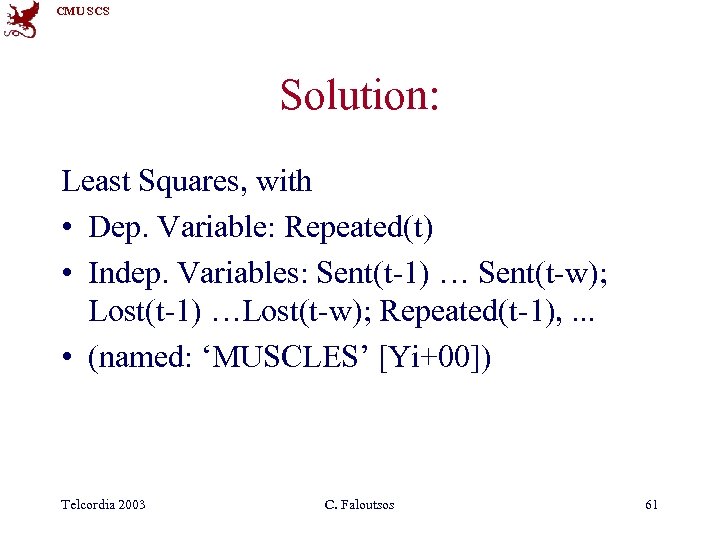 CMU SCS

Solution:

Least Squares, with

• Dep. Variable: Repeated(t)

• Indep. Variables: Sent(t-1) … Sent(t-w); Lost(t-1) …Lost(t-w); Repeated(t-1), ...

• (named: ‘MUSCLES’ [Yi+00])

Telcordia 2003

C. Faloutsos

61